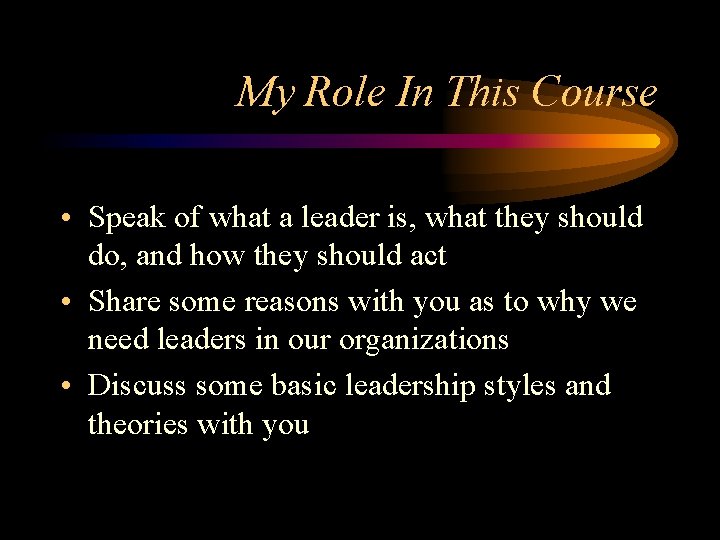 My Role In This Course

• Speak of what a leader is, what they should do, and how they should act
• Share some reasons with you as to why we need leaders in our organizations
• Discuss some basic leadership styles and theories with you